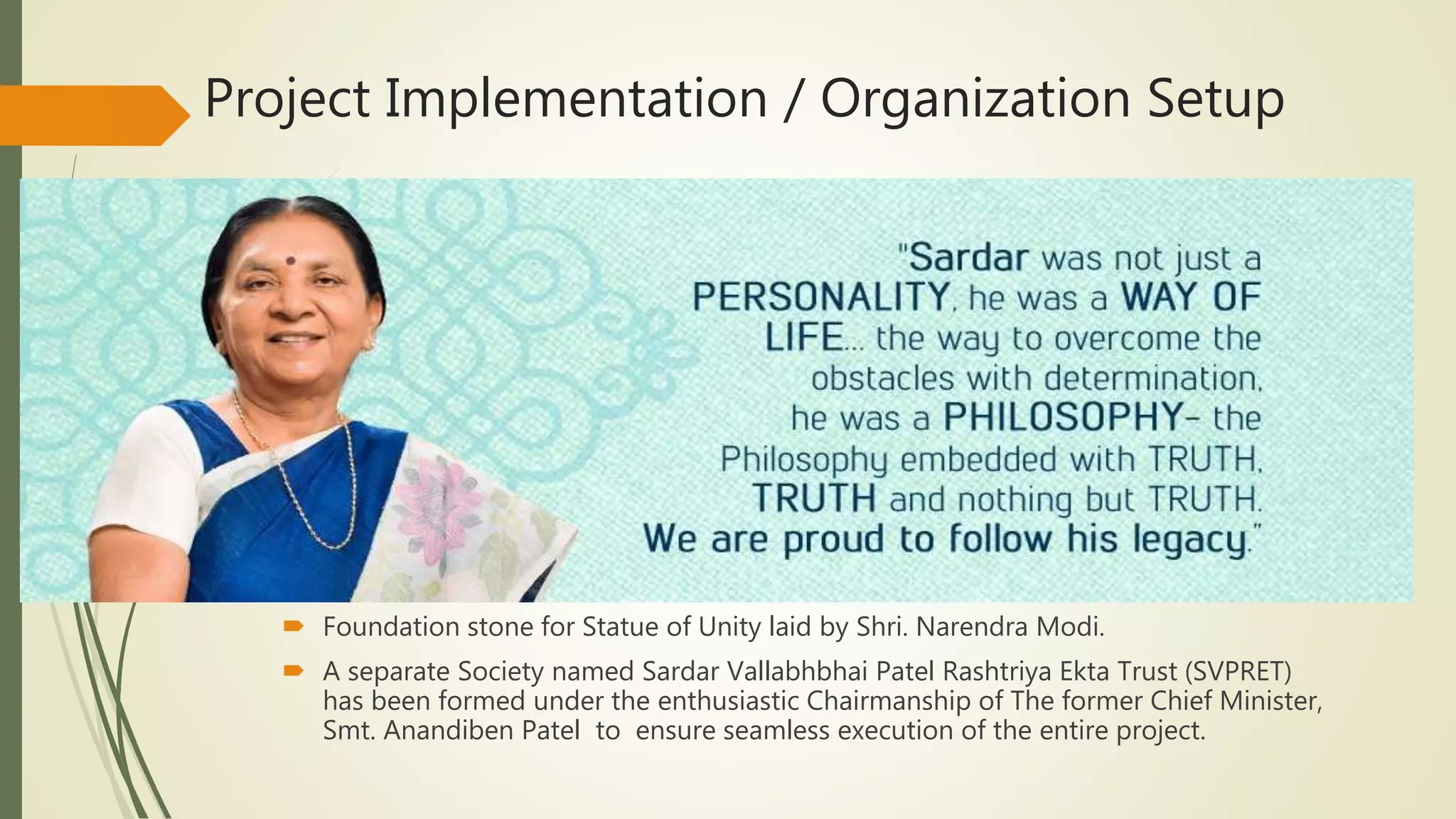 Project Implementation / Organization Setup

"Sardar was not just a PERSONALITY, he was a WAY OF LIFE... the way to overcome the obstacles with determination, he was a PHILOSOPHY- the Philosophy embedded with TRUTH, TRUTH and nothing but TRUTH. We are proud to follow his legacy."

Foundation stone for Statue of Unity laid by Shri. Narendra Modi.

A separate Society named Sardar Vallabhbhai Patel Rashtriya Ekta Trust (SVPRET) has been formed under the enthusiastic Chairmanship of The former Chief Minister, Smt. Anandiben Patel to ensure seamless execution of the entire project.